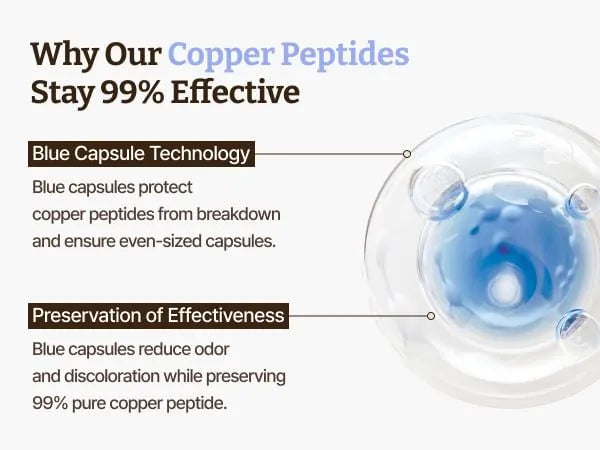 Why Our Copper Peptides Stay 99% Effective

Blue Capsule Technology

Blue capsules protect copper peptides from breakdown and ensure even-sized capsules.

Preservation of Effectiveness

Blue capsules reduce odor and discoloration while preserving 99% pure copper peptide.